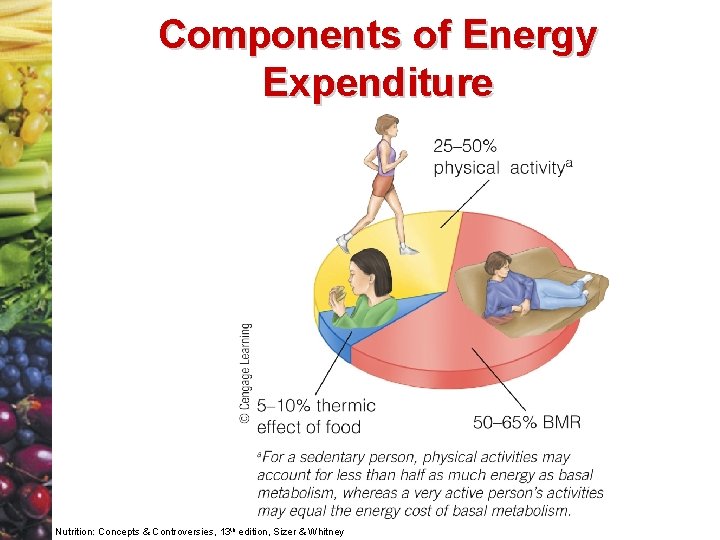 Components of Energy Expenditure

25–50% physical activity$^a$

© Cengage Learning

5–10% thermic effect of food

50–65% BMR

$^a$For a sedentary person, physical activities may account for less than half as much energy as basal metabolism, whereas a very active person's activities may equal the energy cost of basal metabolism.

Nutrition: Concepts & Controversies, 13$^{th}$ edition, Sizer & Whitney